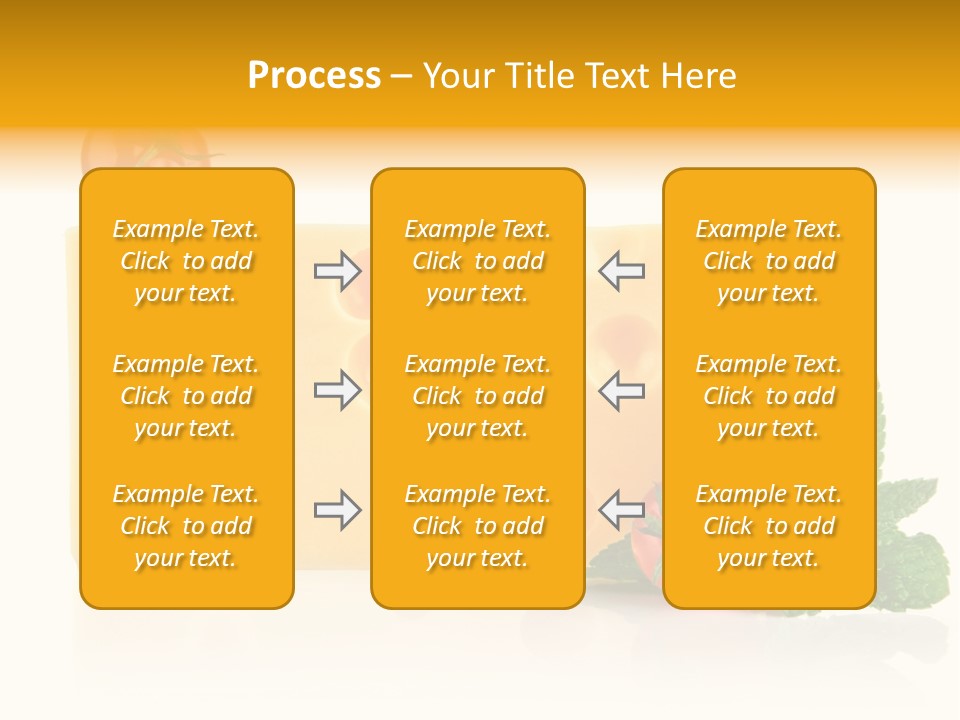 Process – Your Title Text Here

Example Text. Click to add your text.

Example Text. Click to add your text.

Example Text. Click to add your text.

Example Text. Click to add your text.

Example Text. Click to add your text.

Example Text. Click to add your text.

Example Text. Click to add your text.

Example Text. Click to add your text.

Example Text. Click to add your text.